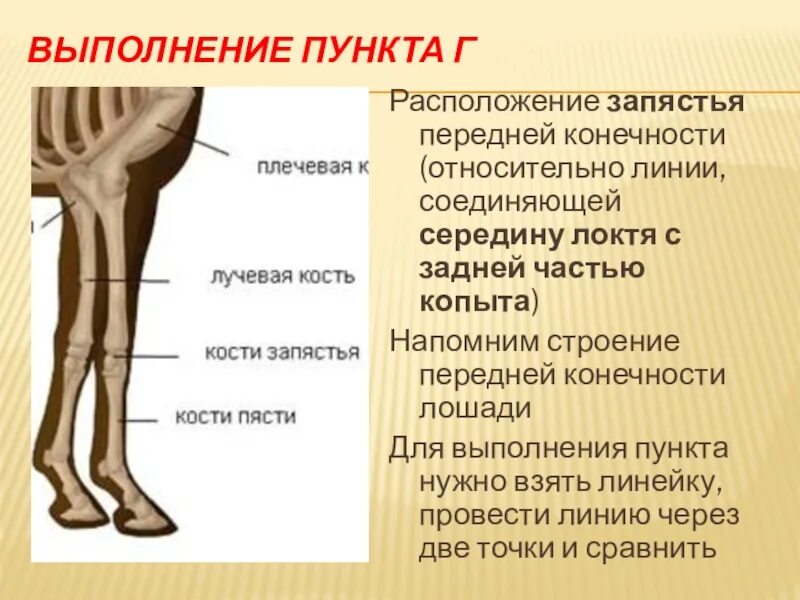 ВЫПОЛНЕНИЕ ПУНКТА Г

плечевая к

лучевая кость

кости запястья

кости пясти

Расположение запястья передней конечности (относительно линии, соединяющей середину локтя с задней частью копыта)

Напомним строение передней конечности лошади

Для выполнения пункта нужно взять линейку, провести линию через две точки и сравнить